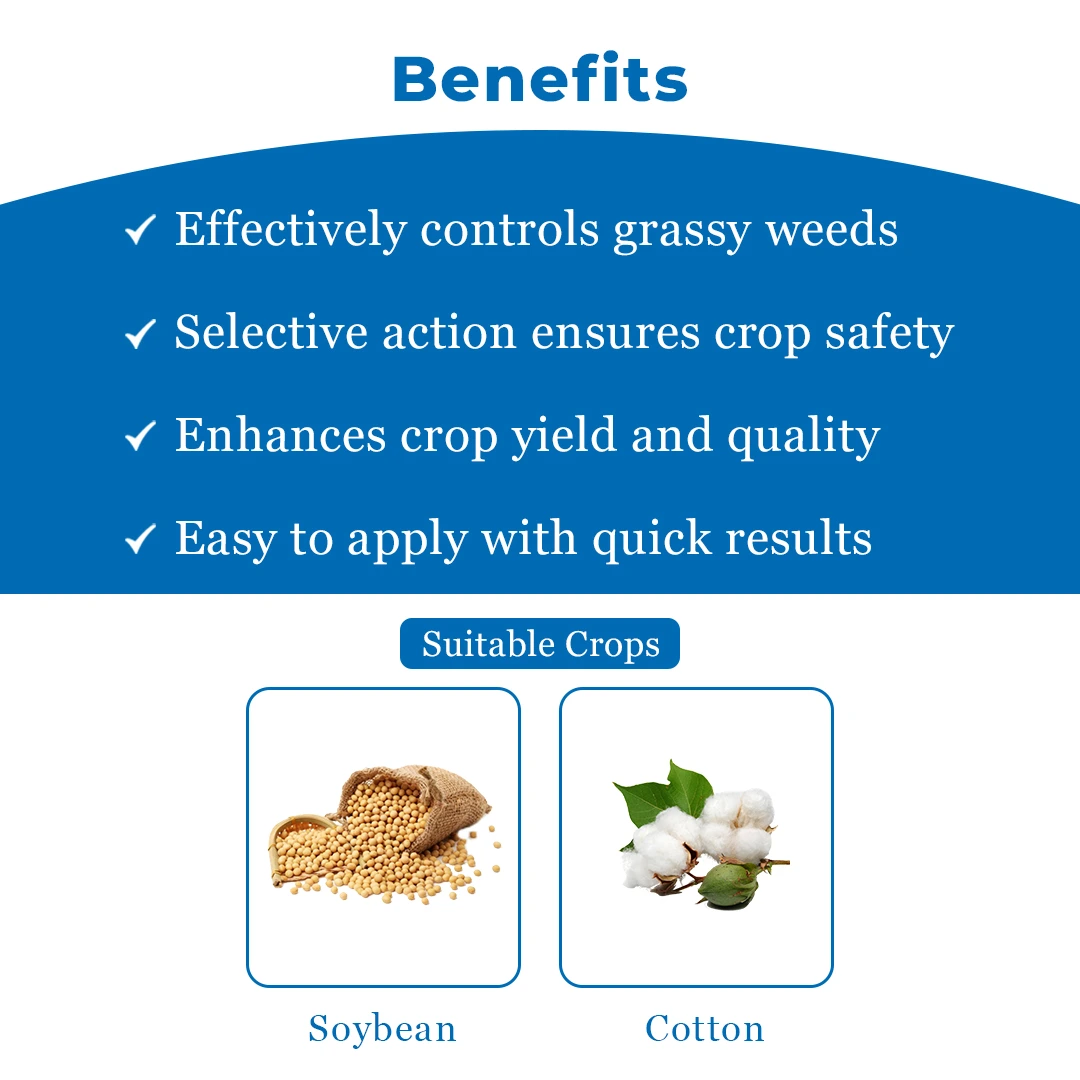 Benefits

✓ Effectively controls grassy weeds

✓ Selective action ensures crop safety

✓ Enhances crop yield and quality

✓ Easy to apply with quick results

Suitable Crops

Soybean

Cotton